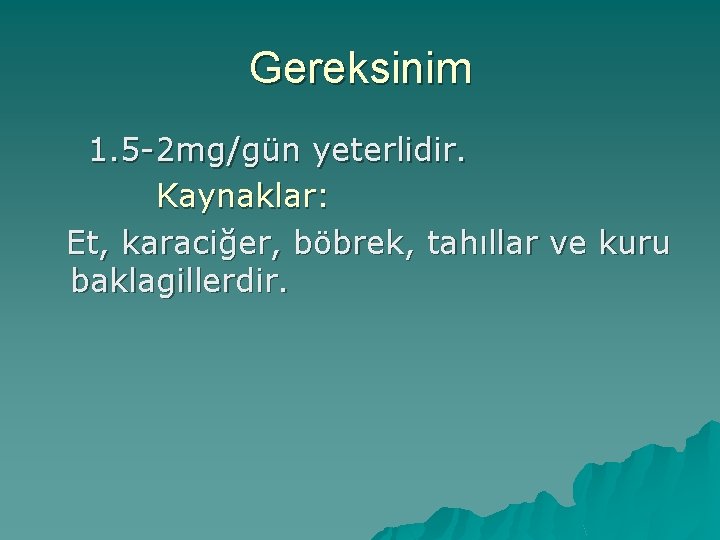 Gereksinim

1.5-2mg/gün yeterlidir.

Kaynaklar:

Et, karaciğer, böbrek, tahıllar ve kuru baklagillerdir.